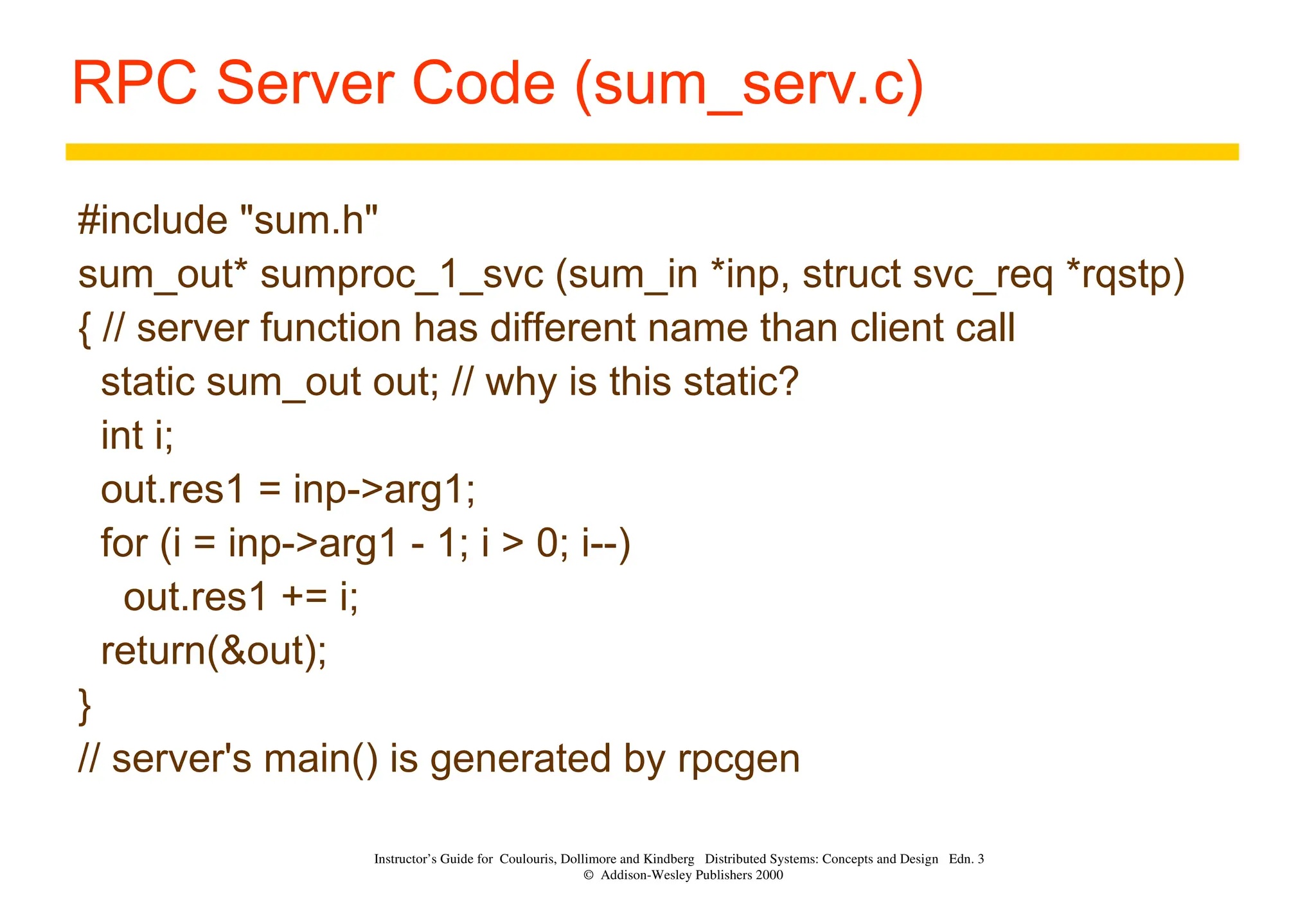 RPC Server Code (sum_serv.c)

#include "sum.h"
sum_out* sumproc_1_svc (sum_in *inp, struct svc_req *rqstp)
{ // server function has different name than client call
static sum_out out; // why is this static?
int i;
out.res1 = inp->arg1;
for (i = inp->arg1 - 1; i > 0; i--)
out.res1 += i;
return(&out);
}
// server's main() is generated by rpcgen

Instructor's Guide for Coulouris, Dollimore and Kindberg Distributed Systems: Concepts and Design Edn. 3
© Addison-Wesley Publishers 2000